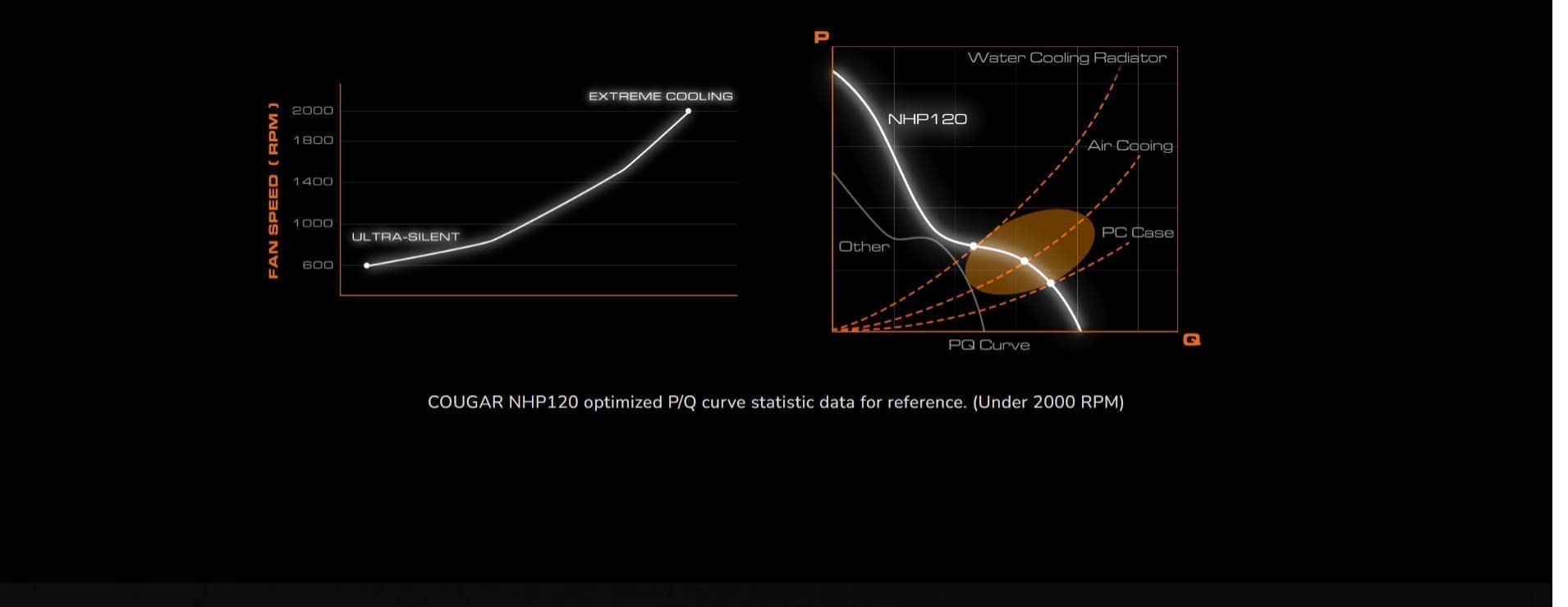 FAN SPEED ( RPM )
2000
1800
1400
1000
600
EXTREME COOLING
ULTRA-SILENT

P
Water Cooling Radiator
NHP120
Air Cooing
PC Case
Other
PQ Curve
Q

COUGAR NHP120 optimized P/Q curve statistic data for reference. (Under 2000 RPM)